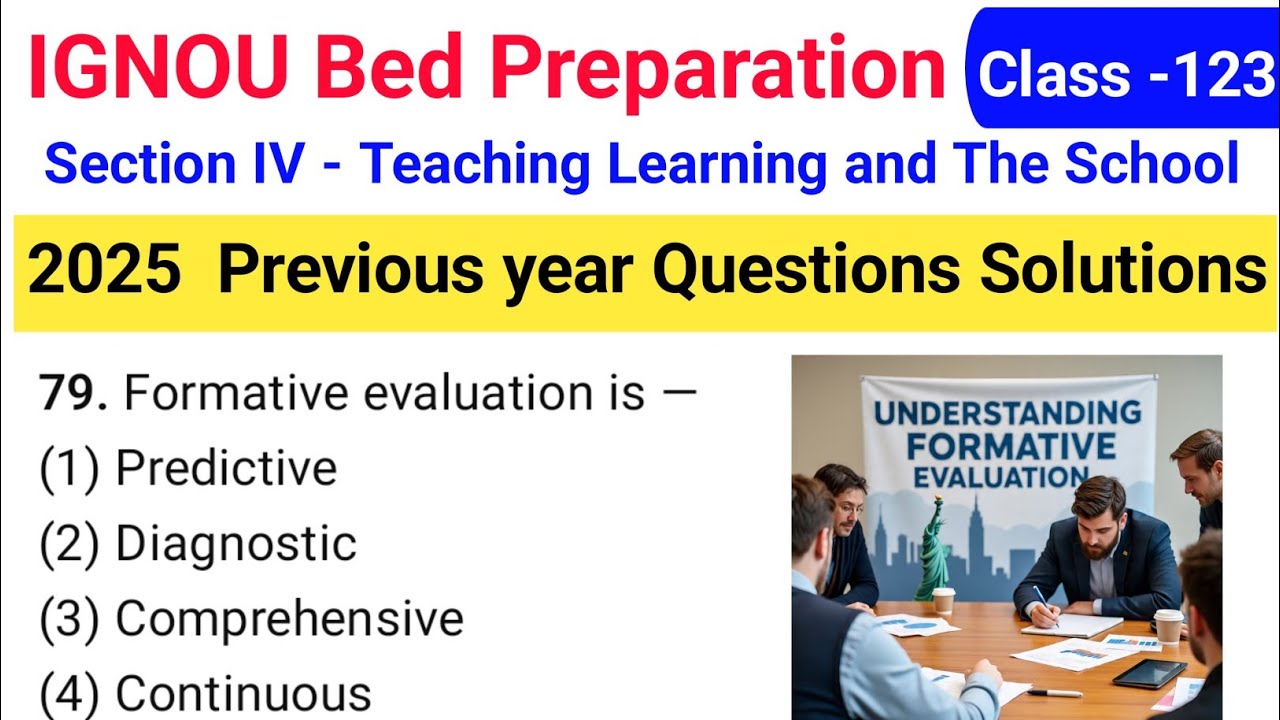 IGNOU Bed Preparation

Class -123

Section IV - Teaching Learning and The School

2025 Previous year Questions Solutions

79. Formative evaluation is —
(1) Predictive
(2) Diagnostic
(3) Comprehensive
(4) Continuous

UNDERSTANDING FORMATIVE EVALUATION